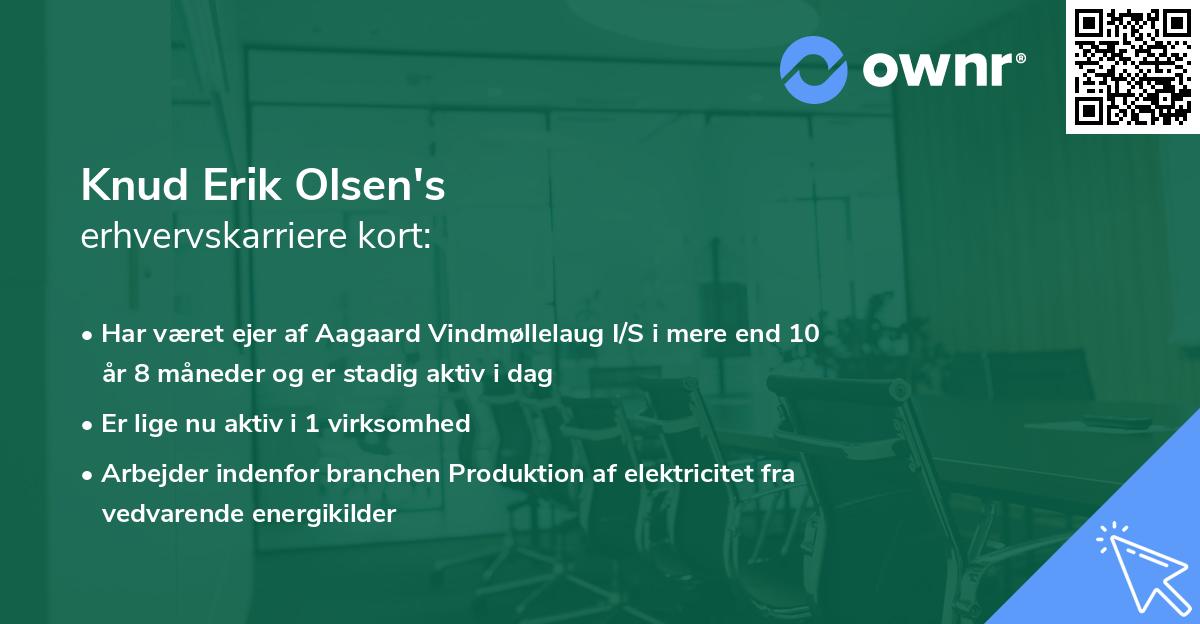 ownr®

Knud Erik Olsen's
erhvervskarriere kort:

• Har været ejer af Aagaard Vindmøllelaug I/S i mere end 10 år 8 måneder og er stadig aktiv i dag

• Er lige nu aktiv i 1 virksomhed

• Arbejder indenfor branchen Produktion af elektricitet fra vedvarende energikilder